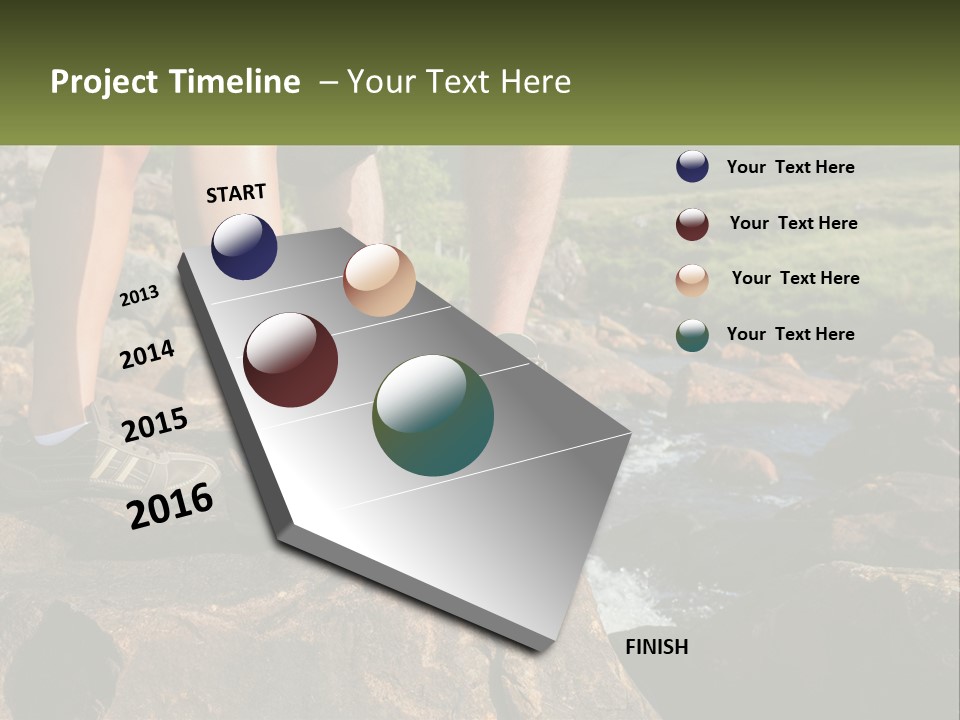 Project Timeline – Your Text Here

START

2013

2014

2015

2016

FINISH

Your Text Here

Your Text Here

Your Text Here

Your Text Here